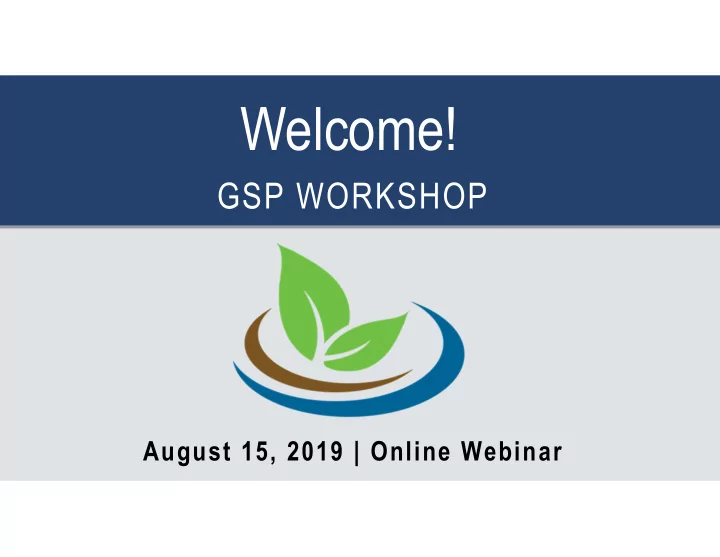 Welcome!
GSP WORKSHOP

August 15, 2019 | Online Webinar